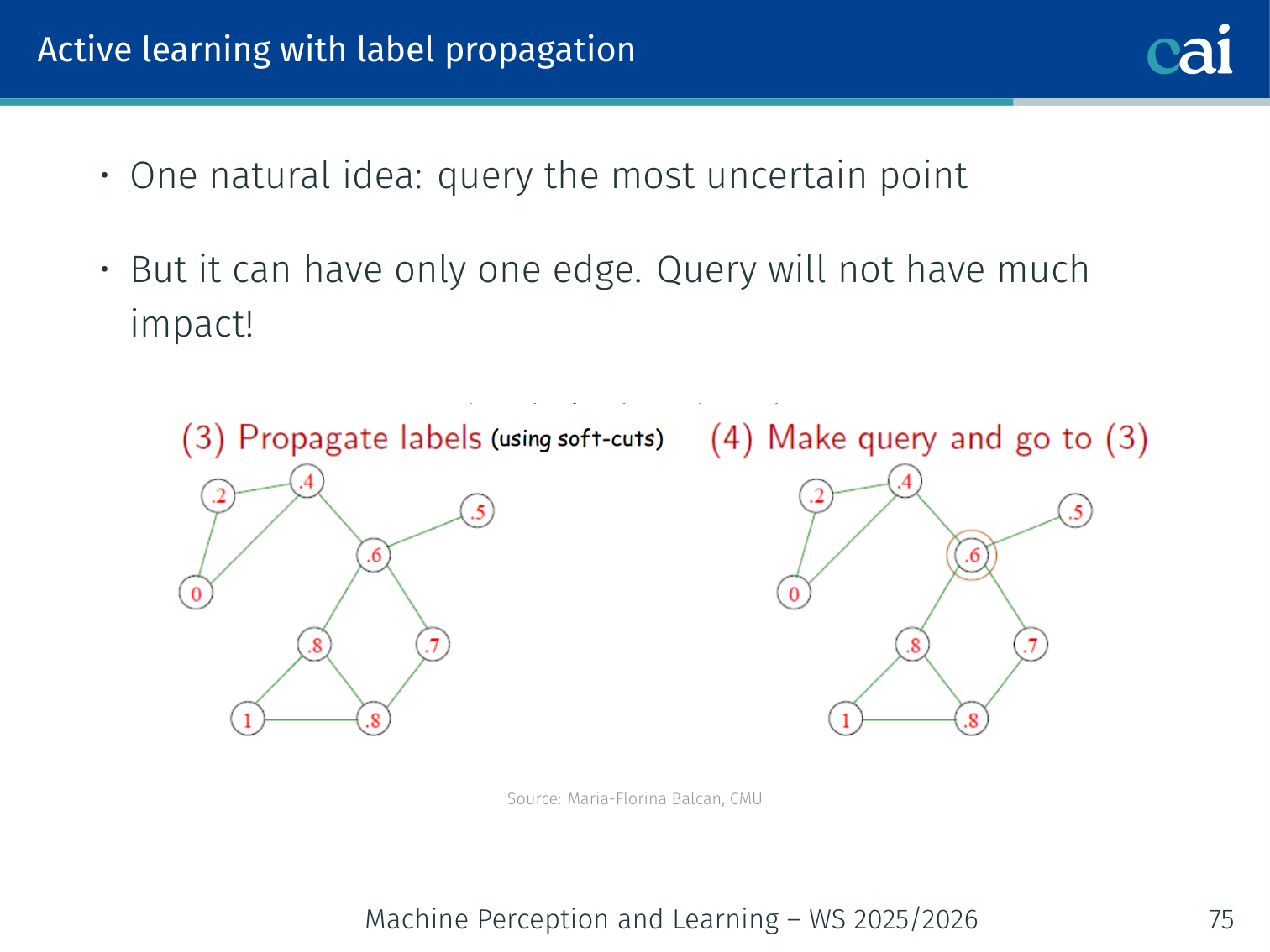 Active learning with label propagation

cai

• One natural idea: query the most uncertain point

• But it can have only one edge. Query will not have much impact!

(3) Propagate labels (using soft-cuts)

.2 .4 .5 .6 0 .8 .7 1 .8

(4) Make query and go to (3)

.2 .4 .5 .6 0 .8 .7 1 .8

Source: Maria-Florina Balcan, CMU

Machine Perception and Learning – WS 2025/2026

75